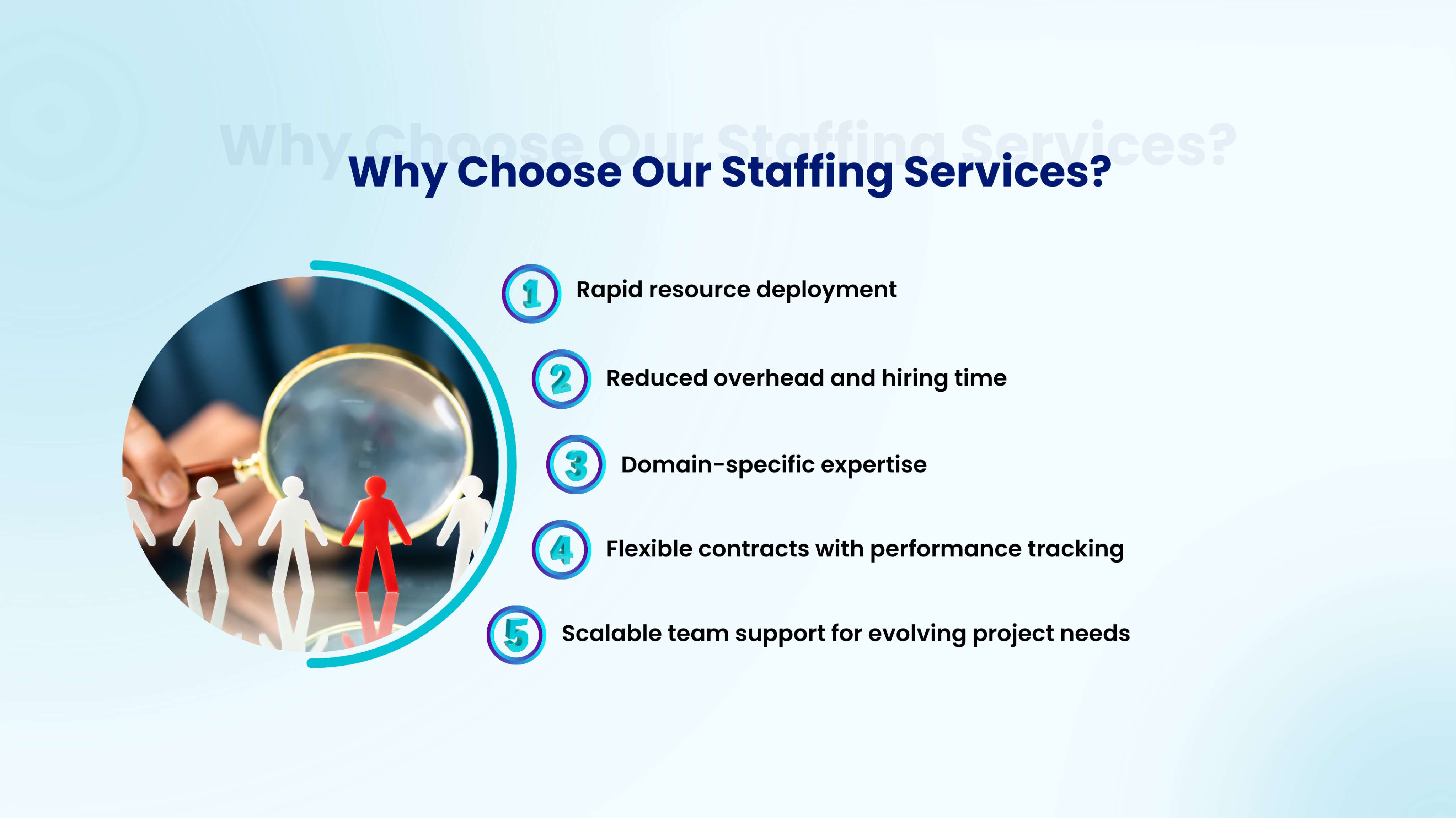 Why Choose Our Staffing Services?

Why Choose Our Staffing Services?

1 Rapid resource deployment

2 Reduced overhead and hiring time

3 Domain-specific expertise

4 Flexible contracts with performance tracking

5 Scalable team support for evolving project needs